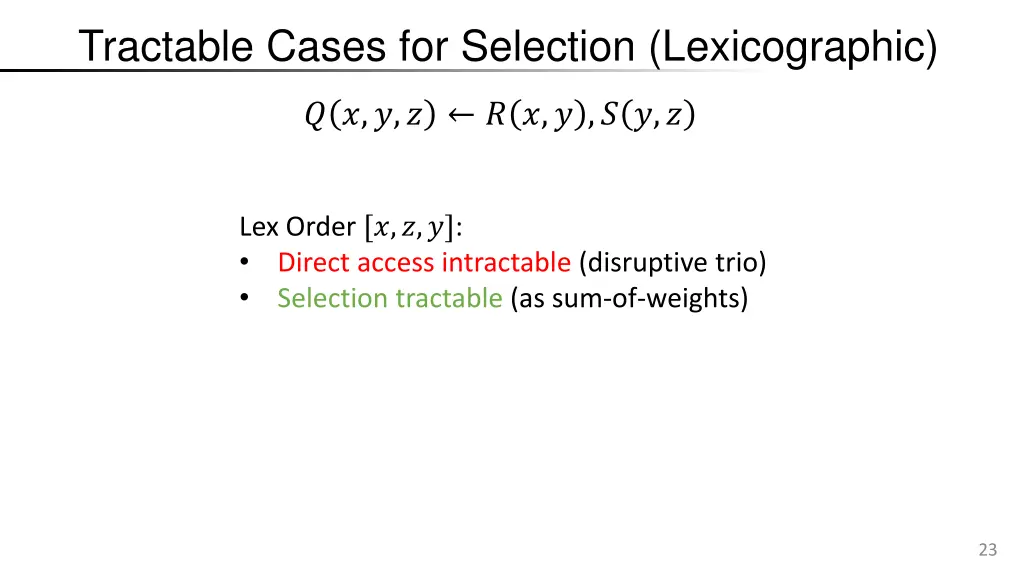 Tractable Cases for Selection (Lexicographic)

$Q(x, y, z) \leftarrow R(x, y), S(y, z)$

Lex Order $[x, z, y]$:
• Direct access intractable (disruptive trio)
• Selection tractable (as sum-of-weights)

23